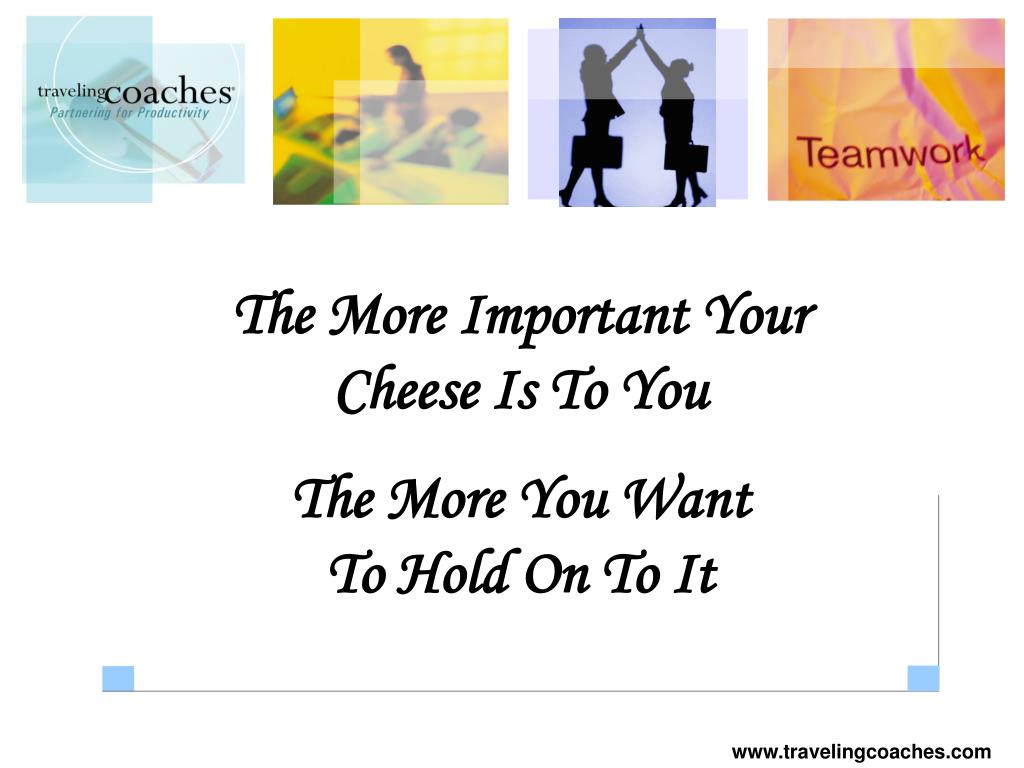 travelingcoaches®
Partnering for Productivity

Teamwork

The More Important Your Cheese Is To You

The More You Want To Hold On To It

www.travelingcoaches.com